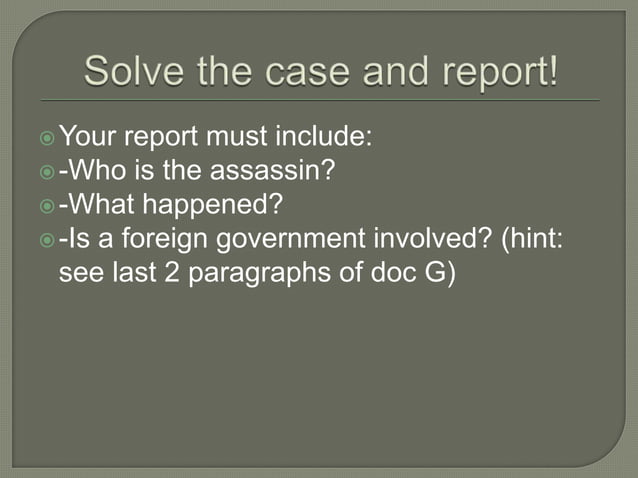 Solve the case and report!

Your report must include:

-Who is the assassin?

-What happened?

-Is a foreign government involved? (hint: see last 2 paragraphs of doc G)